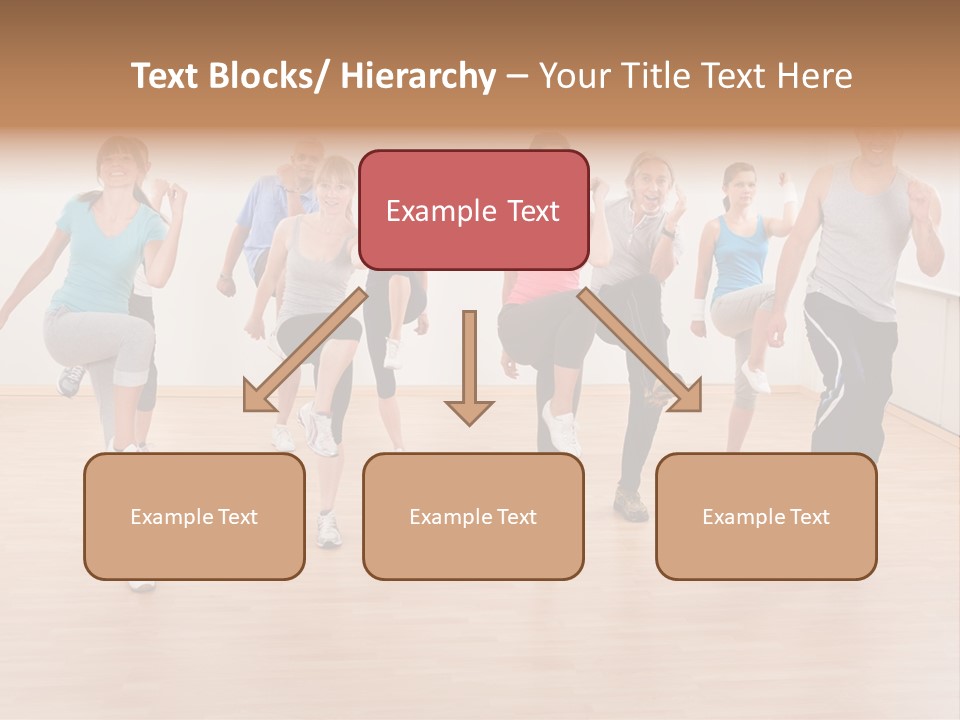 Text Blocks/ Hierarchy – Your Title Text Here

Example Text

Example Text

Example Text

Example Text